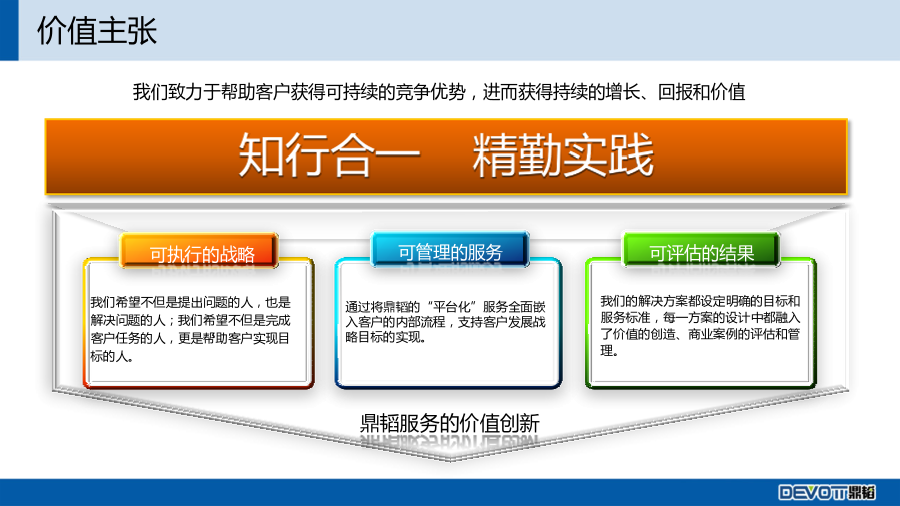 价值主张

我们致力于帮助客户获得可持续的竞争优势，进而获得持续的增长、回报和价值

知行合一　精勤实践

可执行的战略

我们希望不但是提出问题的人，也是解决问题的人；我们希望不但是完成客户任务的人，更是帮助客户实现目标的人。

可管理的服务

通过将鼎韬的“平台化”服务全面嵌入客户的内部流程，支持客户发展战略目标的实现。

可评估的结果

我们的解决方案都设定明确的目标和服务标准，每一方案的设计中都融入了价值的创造、商业案例的评估和管理。

鼎韬服务的价值创新

DEVOTT鼎韬